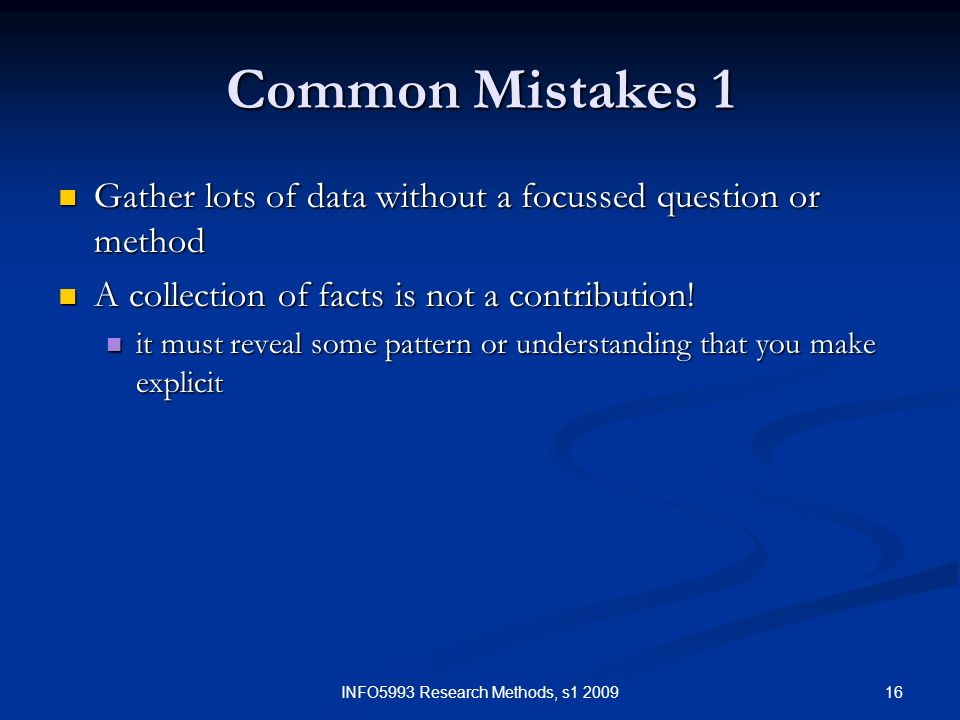 Common Mistakes 1

- Gather lots of data without a focussed question or method
- A collection of facts is not a contribution!
  - it must reveal some pattern or understanding that you make explicit

INFO5993 Research Methods, s1 2009

16